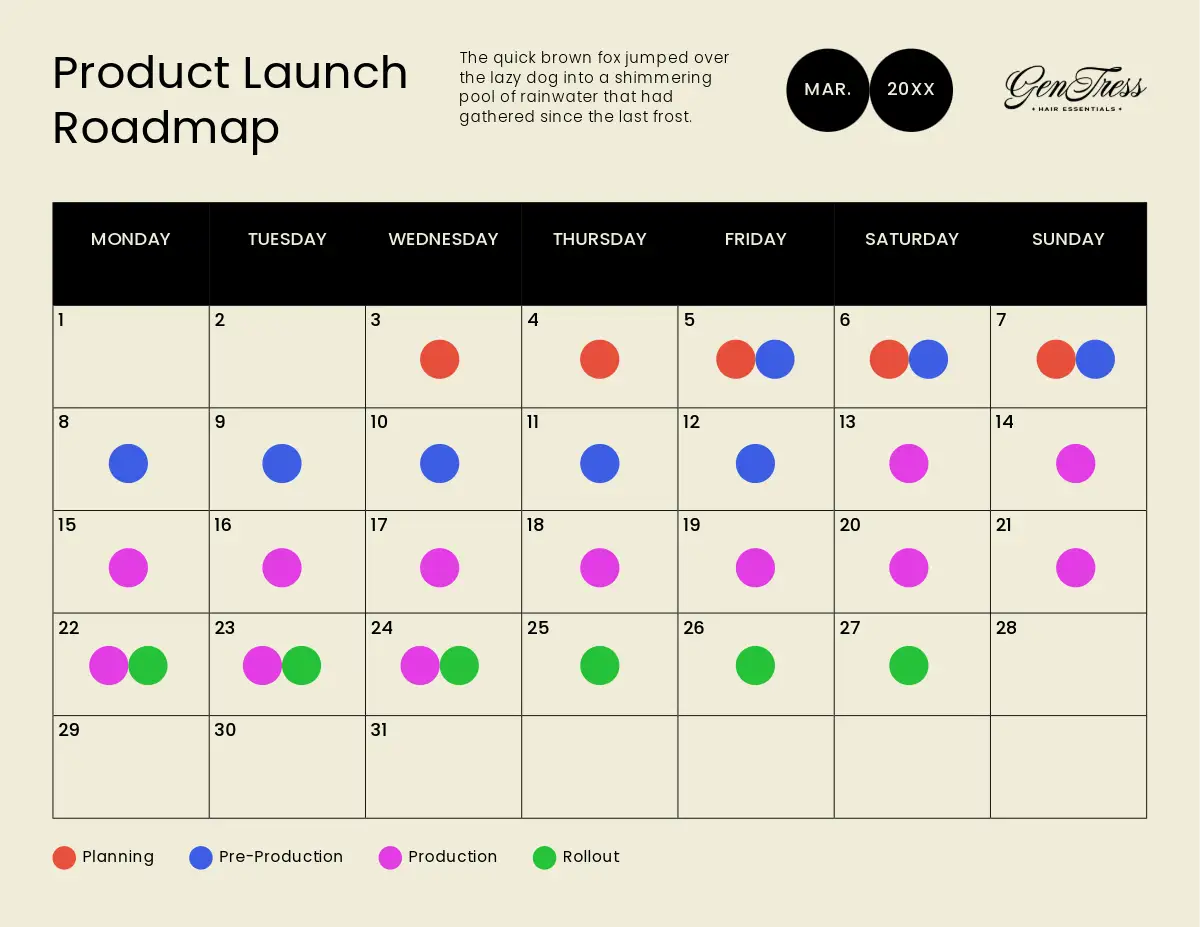 Product Launch Roadmap

The quick brown fox jumped over the lazy dog into a shimmering pool of rainwater that had gathered since the last frost.

MAR. 20XX

GenTress
HAIR ESSENTIALS

| MONDAY | TUESDAY | WEDNESDAY | THURSDAY | FRIDAY | SATURDAY | SUNDAY |
|---|---|---|---|---|---|---|
| 1 | 2 | 3 | 4 | 5 | 6 | 7 |
| 8 | 9 | 10 | 11 | 12 | 13 | 14 |
| 15 | 16 | 17 | 18 | 19 | 20 | 21 |
| 22 | 23 | 24 | 25 | 26 | 27 | 28 |
| 29 | 30 | 31 | | | | |

Planning Pre-Production Production Rollout